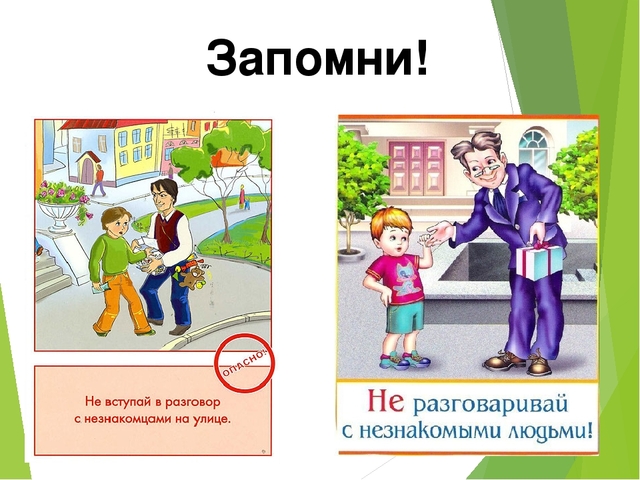 Запомни!

ОПАСНО!

Не вступай в разговор с незнакомцами на улице.

Не разговаривай с незнакомыми людьми!